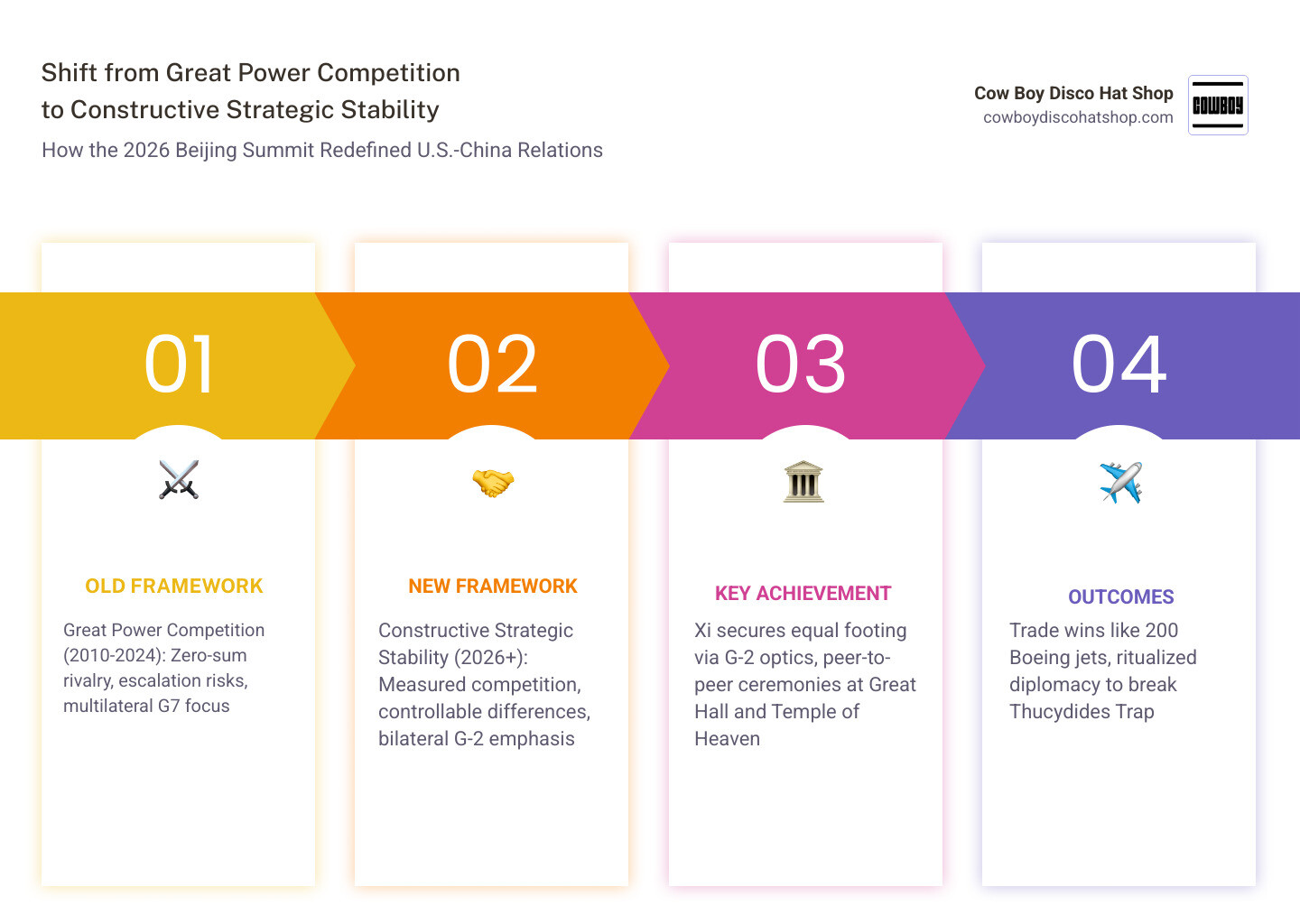 Shift from Great Power Competition
to Constructive Strategic Stability

How the 2026 Beijing Summit Redefined U.S.-China Relations

Cow Boy Disco Hat Shop
cowboydiscohatshop.com

COWBOY

01

OLD FRAMEWORK

Great Power Competition (2010-2024): Zero-sum rivalry, escalation risks, multilateral G7 focus

02

NEW FRAMEWORK

Constructive Strategic Stability (2026+): Measured competition, controllable differences, bilateral G-2 emphasis

03

KEY ACHIEVEMENT

Xi secures equal footing via G-2 optics, peer-to-peer ceremonies at Great Hall and Temple of Heaven

04

OUTCOMES

Trade wins like 200 Boeing jets, ritualized diplomacy to break Thucydides Trap